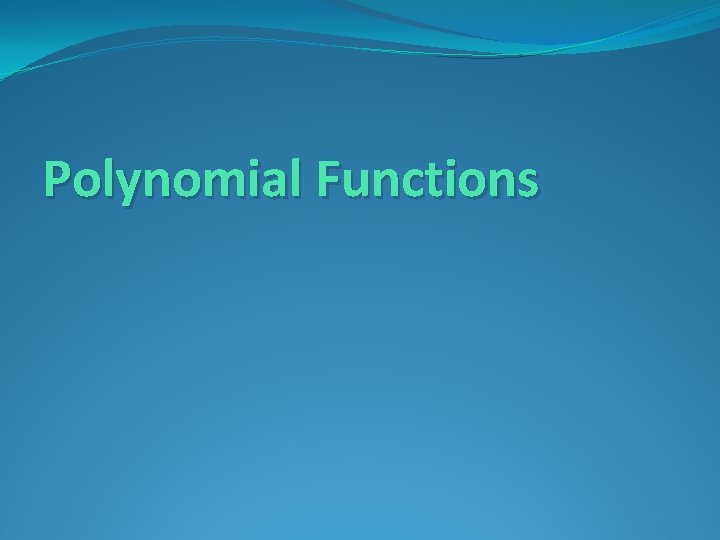 Polynomial Functions